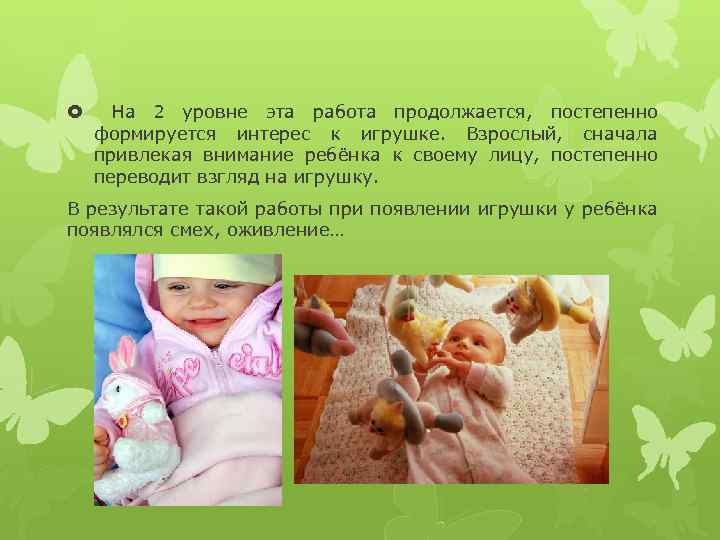 На 2 уровне эта работа продолжается, постепенно формируется интерес к игрушке. Взрослый, сначала привлекая внимание ребёнка к своему лицу, постепенно переводит взгляд на игрушку.

В результате такой работы при появлении игрушки у ребёнка появлялся смех, оживление…